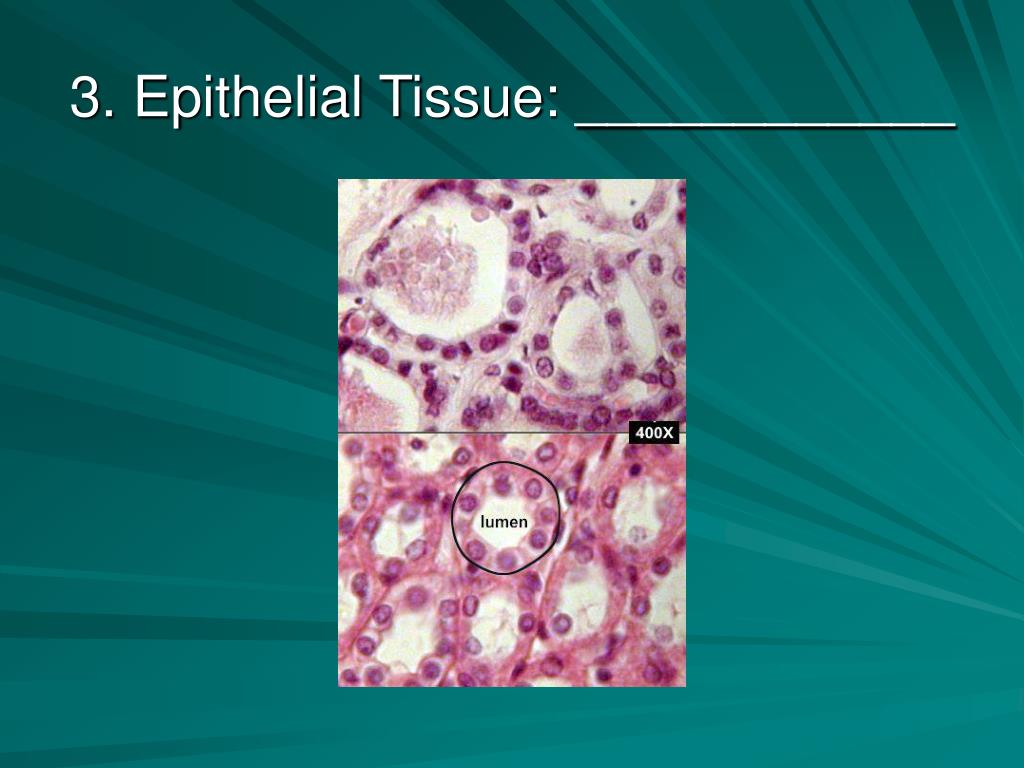 3. Epithelial Tissue: ____________

400X

lumen